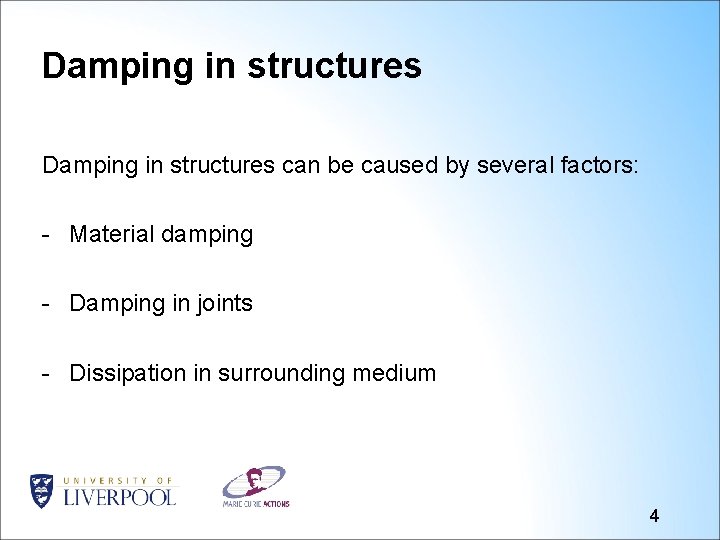 Damping in structures

Damping in structures can be caused by several factors:

- Material damping

- Damping in joints

- Dissipation in surrounding medium

UNIVERSITY OF LIVERPOOL

MARIE CURIE ACTIONS

4